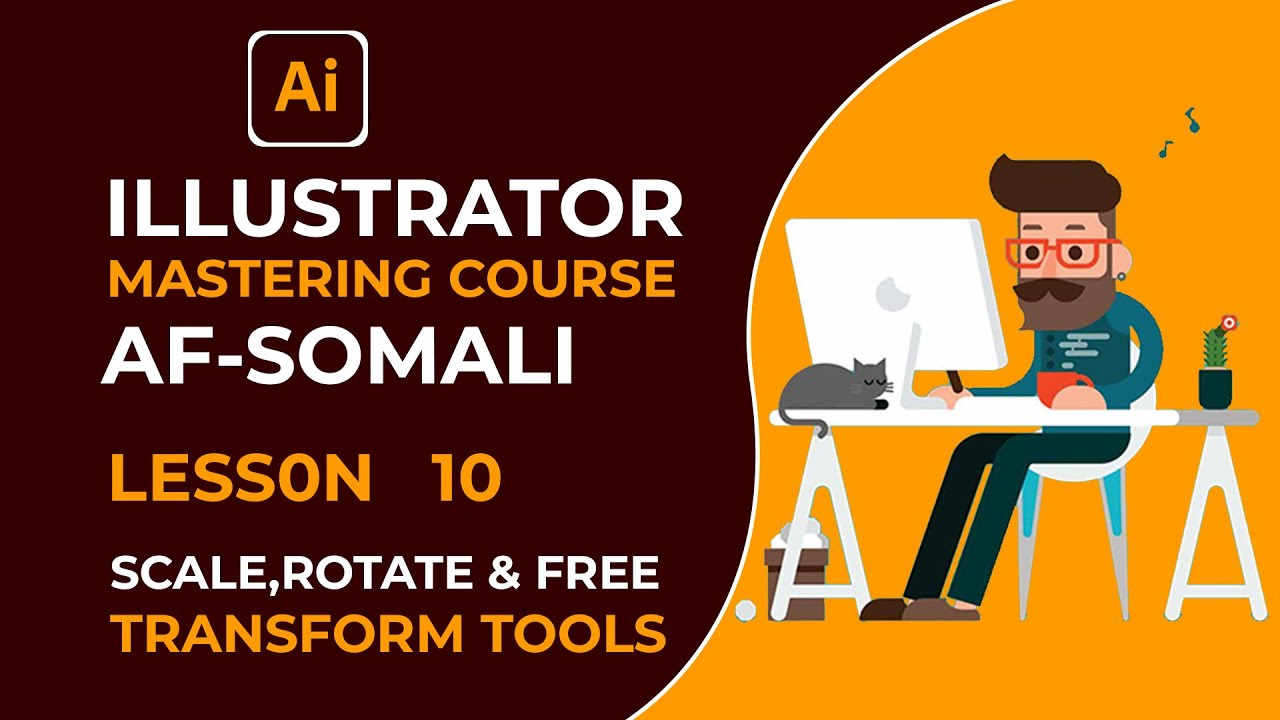 Ai

ILLUSTRATOR
MASTERING COURSE
AF-SOMALI

LESS0N 10

SCALE,ROTATE & FREE
TRANSFORM TOOLS